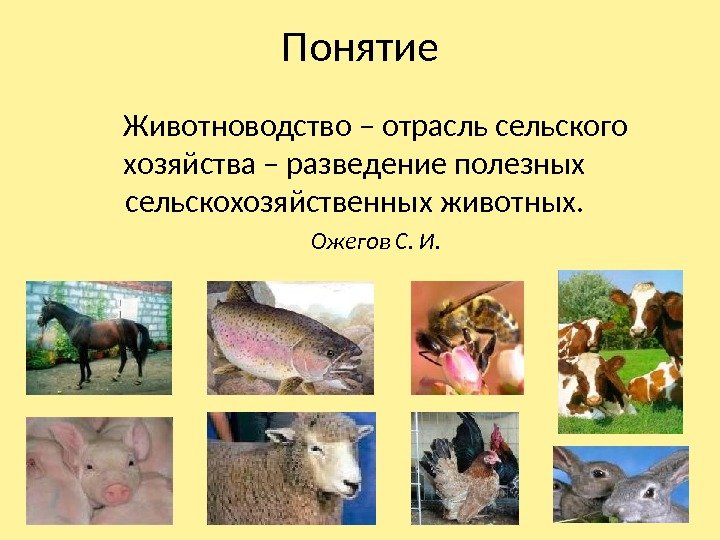 Понятие

Животноводство – отрасль сельского хозяйства – разведение полезных сельскохозяйственных животных.

Ожегов С. И.